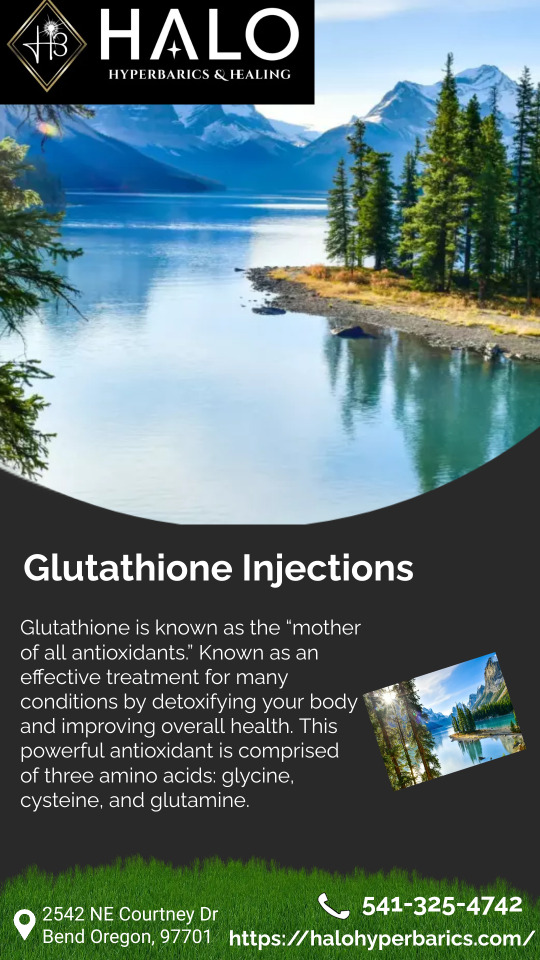 HB

HALO
HYPERBARICS & HEALING

Glutathione Injections

Glutathione is known as the "mother of all antioxidants." Known as an effective treatment for many conditions by detoxifying your body and improving overall health. This powerful antioxidant is comprised of three amino acids: glycine, cysteine, and glutamine.

2542 NE Courtney Dr
Bend Oregon, 97701

541-325-4742
https://halohyperbarics.com/